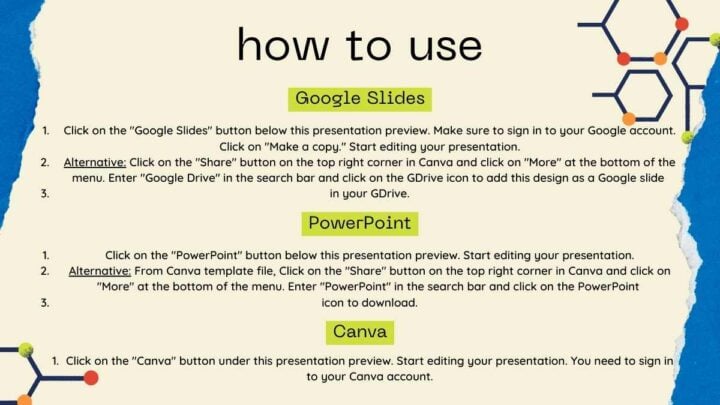 how to use

Google Slides

1. Click on the "Google Slides" button below this presentation preview. Make sure to sign in to your Google account. Click on "Make a copy." Start editing your presentation.
2. Alternative: Click on the "Share" button on the top right corner in Canva and click on "More" at the bottom of the menu. Enter "Google Drive" in the search bar and click on the GDrive icon to add this design as a Google slide
3. in your GDrive.

PowerPoint

1. Click on the "PowerPoint" button below this presentation preview. Start editing your presentation.
2. Alternative: From Canva template file, Click on the "Share" button on the top right corner in Canva and click on "More" at the bottom of the menu. Enter "PowerPoint" in the search bar and click on the PowerPoint
3. icon to download.

Canva

1. Click on the "Canva" button under this presentation preview. Start editing your presentation. You need to sign in to your Canva account.